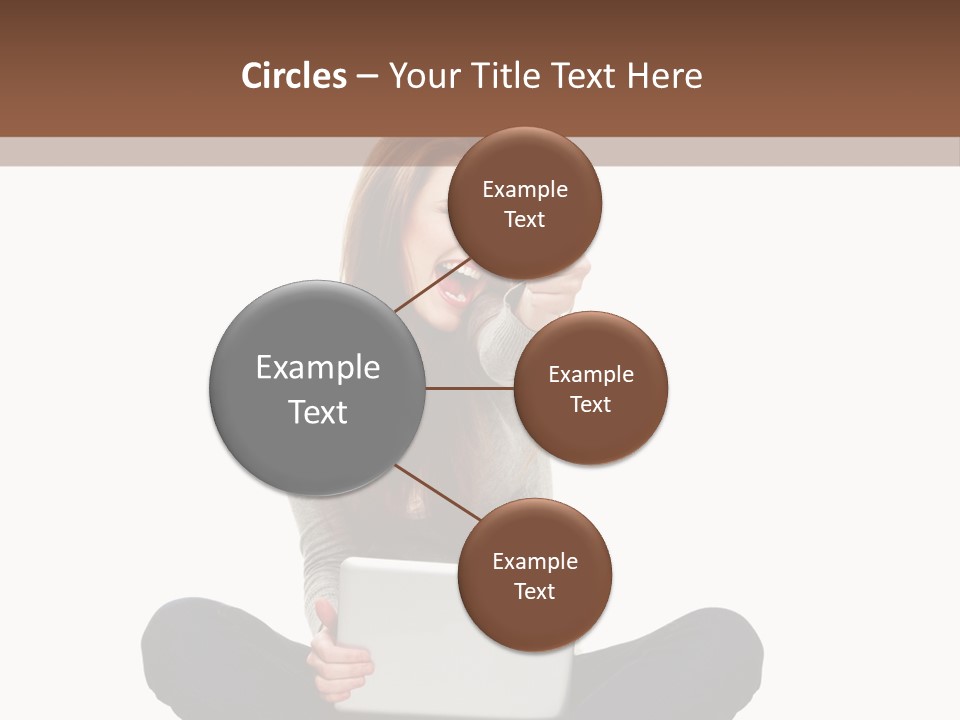 Circles – Your Title Text Here

Example Text

Example Text

Example Text

Example Text